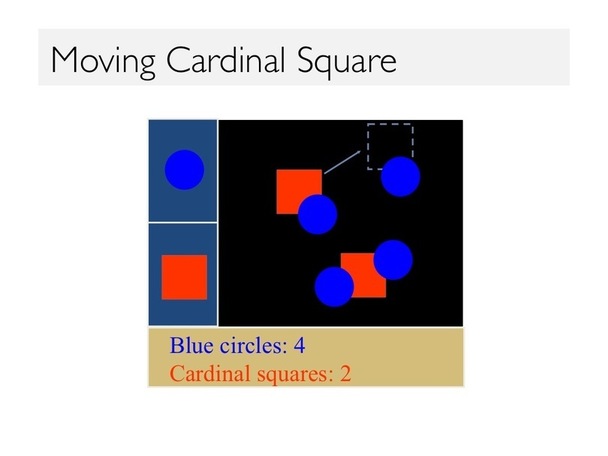 Moving Cardinal Square

Blue circles: 4
Cardinal squares: 2